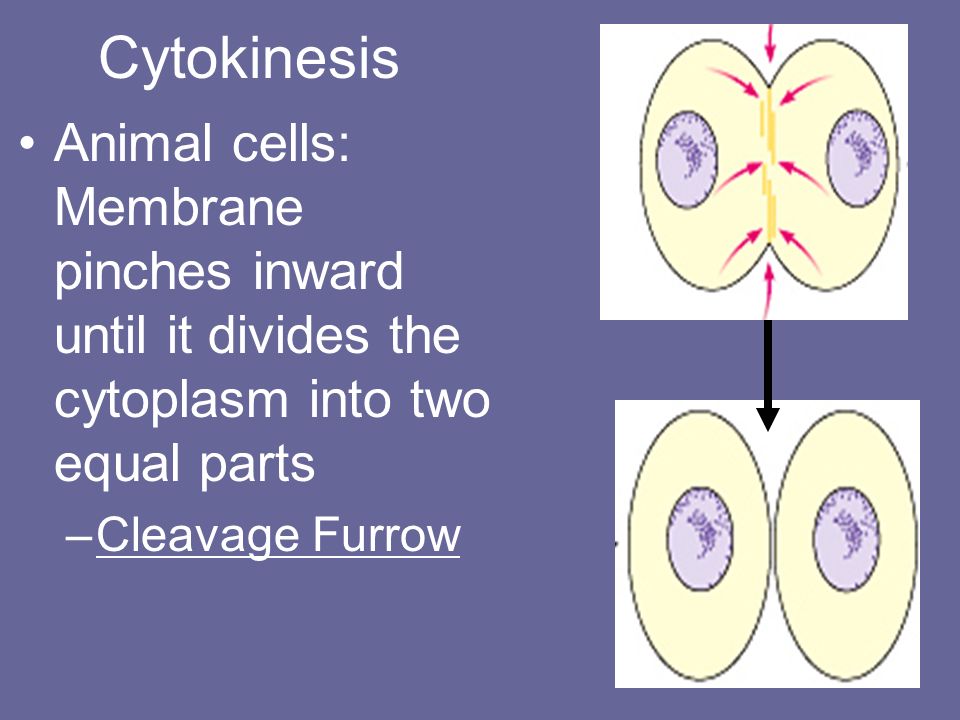 Cytokinesis

• Animal cells: Membrane pinches inward until it divides the cytoplasm into two equal parts
 – Cleavage Furrow